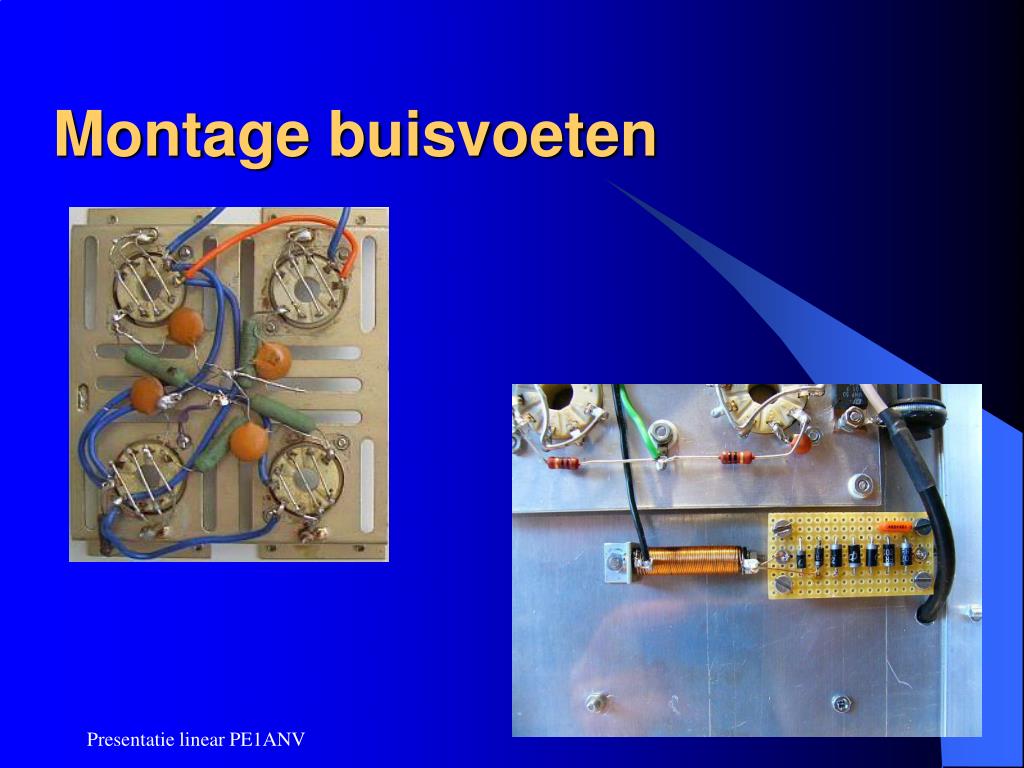 Montage buisvoeten

Presentatie linear PE1ANV